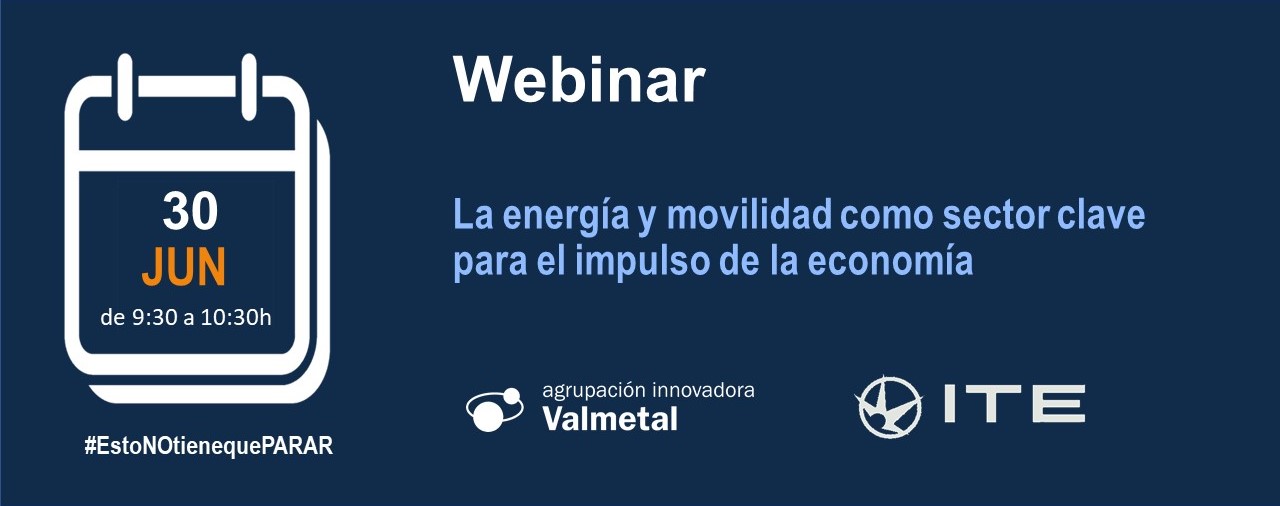 30
JUN
de 9:30 a 10:30h

#EstoNOtienequePARAR

Webinar

La energía y movilidad como sector clave para el impulso de la economía

agrupación innovadora
Valmetal

ITE